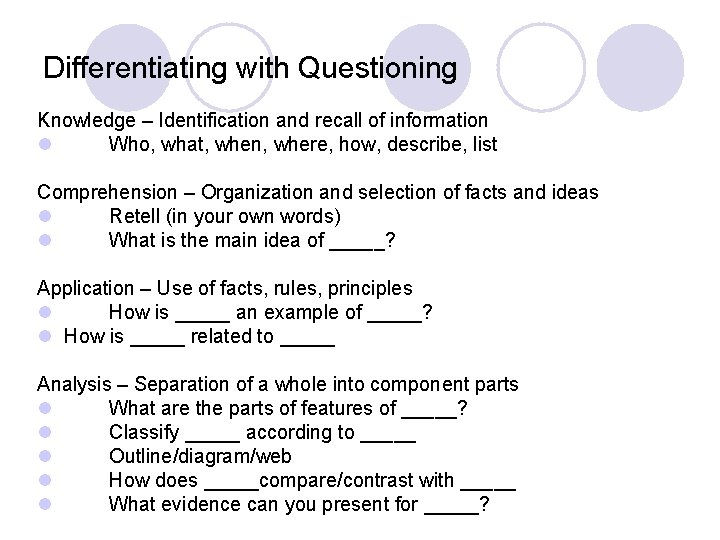 Differentiating with Questioning

Knowledge – Identification and recall of information
- Who, what, when, where, how, describe, list

Comprehension – Organization and selection of facts and ideas
- Retell (in your own words)
- What is the main idea of _____?

Application – Use of facts, rules, principles
- How is _____ an example of _____?
- How is _____ related to _____

Analysis – Separation of a whole into component parts
- What are the parts of features of _____?
- Classify _____ according to _____
- Outline/diagram/web
- How does _____compare/contrast with _____
- What evidence can you present for _____?